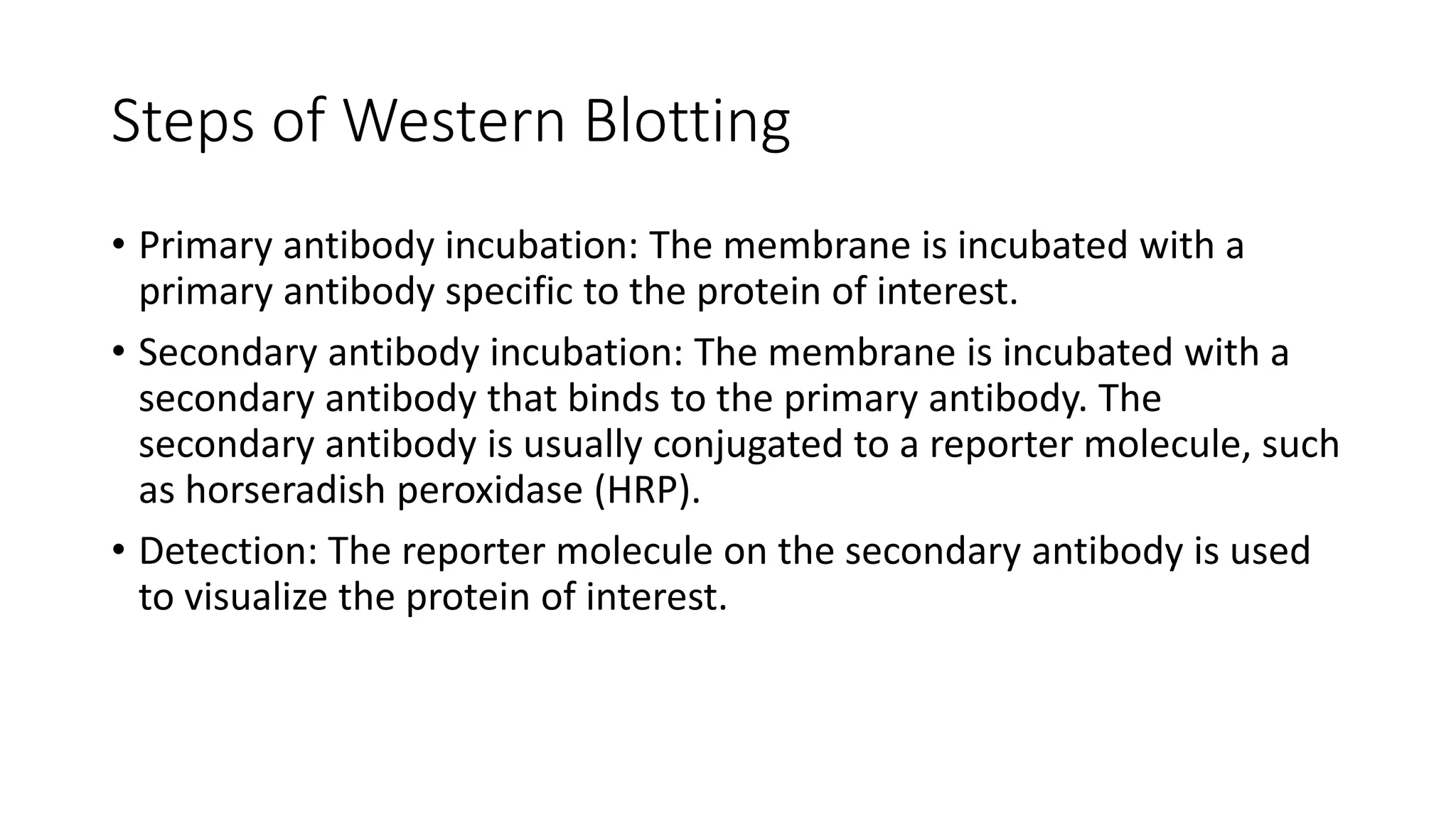 Steps of Western Blotting

• Primary antibody incubation: The membrane is incubated with a primary antibody specific to the protein of interest.

• Secondary antibody incubation: The membrane is incubated with a secondary antibody that binds to the primary antibody. The secondary antibody is usually conjugated to a reporter molecule, such as horseradish peroxidase (HRP).

• Detection: The reporter molecule on the secondary antibody is used to visualize the protein of interest.